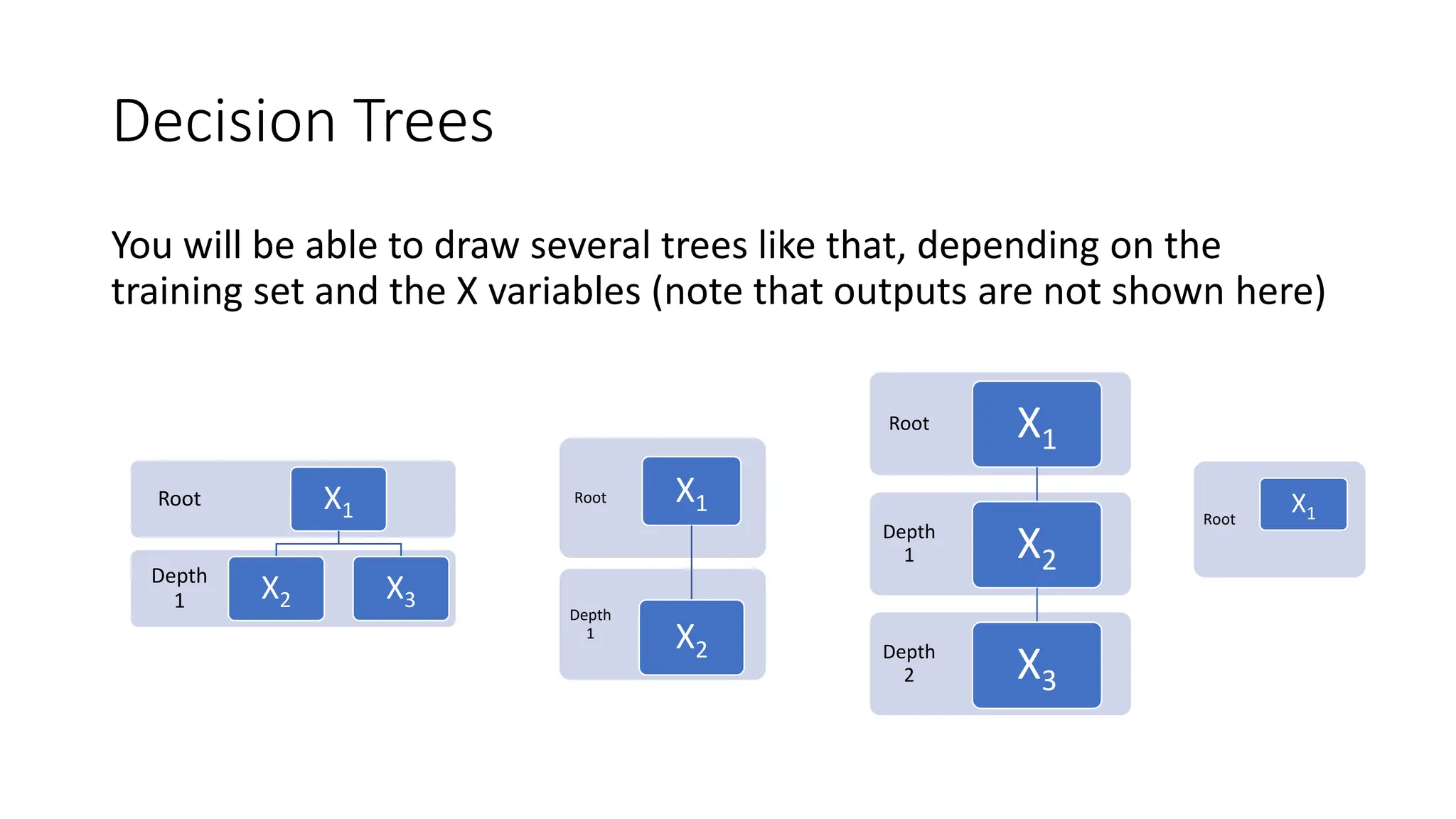 Decision Trees

You will be able to draw several trees like that, depending on the training set and the X variables (note that outputs are not shown here)

Root $X_1$

Depth 1 $X_2$ $X_3$

Root $X_1$

Depth 1 $X_2$

Root $X_1$

Depth 1 $X_2$

Depth 2 $X_3$

Root $X_1$